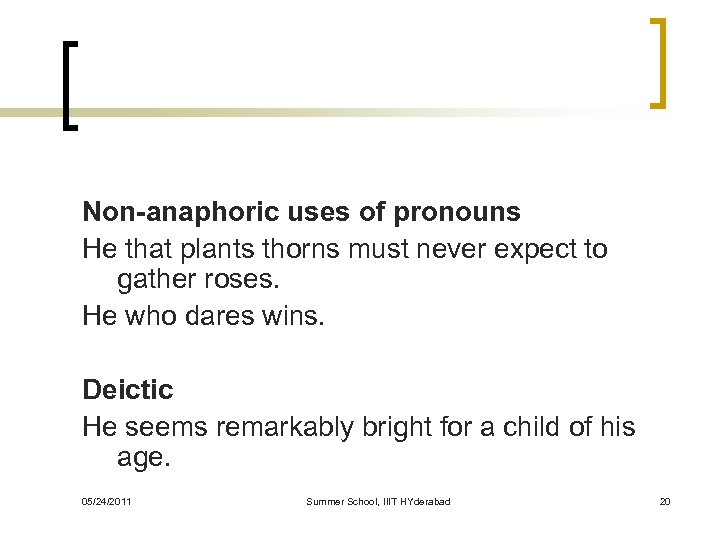 **Non-anaphoric uses of pronouns**
He that plants thorns must never expect to gather roses.
He who dares wins.

**Deictic**
He seems remarkably bright for a child of his age.

05/24/2011 Summer School, IIIT HYderabad 20